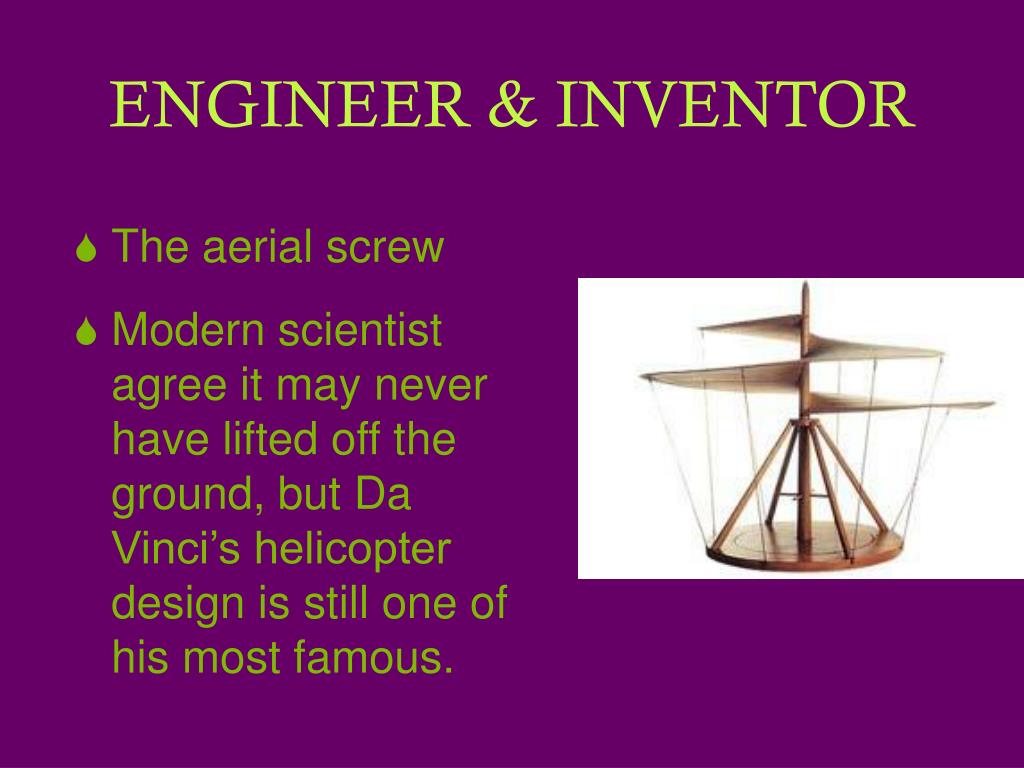 ENGINEER & INVENTOR

The aerial screw

Modern scientist agree it may never have lifted off the ground, but Da Vinci’s helicopter design is still one of his most famous.